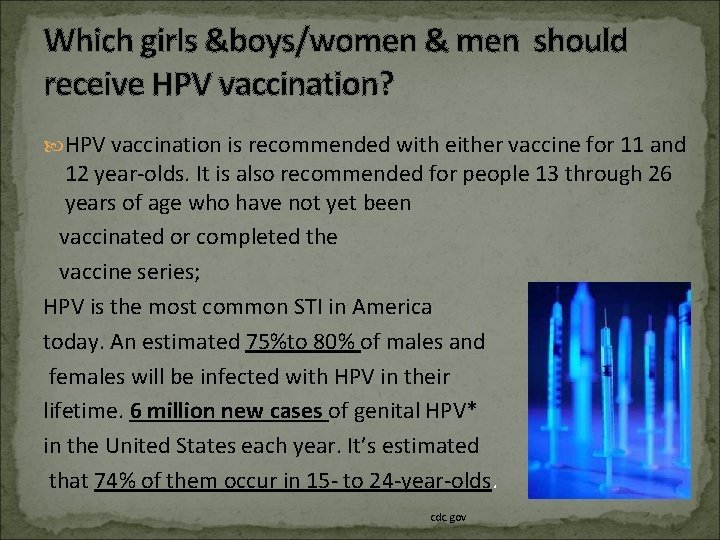 Which girls &boys/women & men should receive HPV vaccination?

HPV vaccination is recommended with either vaccine for 11 and 12 year-olds. It is also recommended for people 13 through 26 years of age who have not yet been vaccinated or completed the vaccine series;

HPV is the most common STI in America today. An estimated 75%to 80% of males and females will be infected with HPV in their lifetime. 6 million new cases of genital HPV* in the United States each year. It's estimated that 74% of them occur in 15- to 24-year-olds.

cdc gov